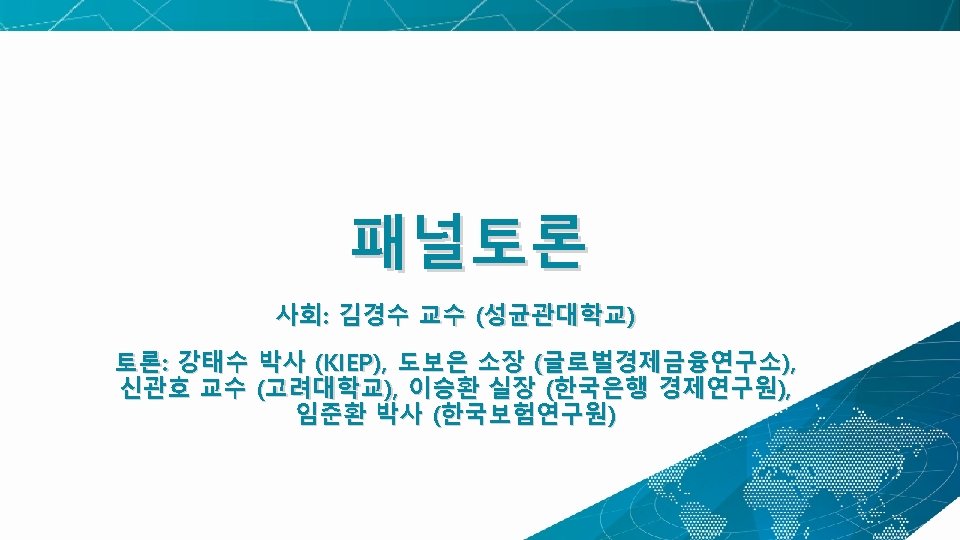 패널토론

사회: 김경수 교수 (성균관대학교)

토론: 강태수 박사 (KIEP), 도보은 소장 (글로벌경제금융연구소), 신관호 교수 (고려대학교), 이승환 실장 (한국은행 경제연구원), 임준환 박사 (한국보험연구원)